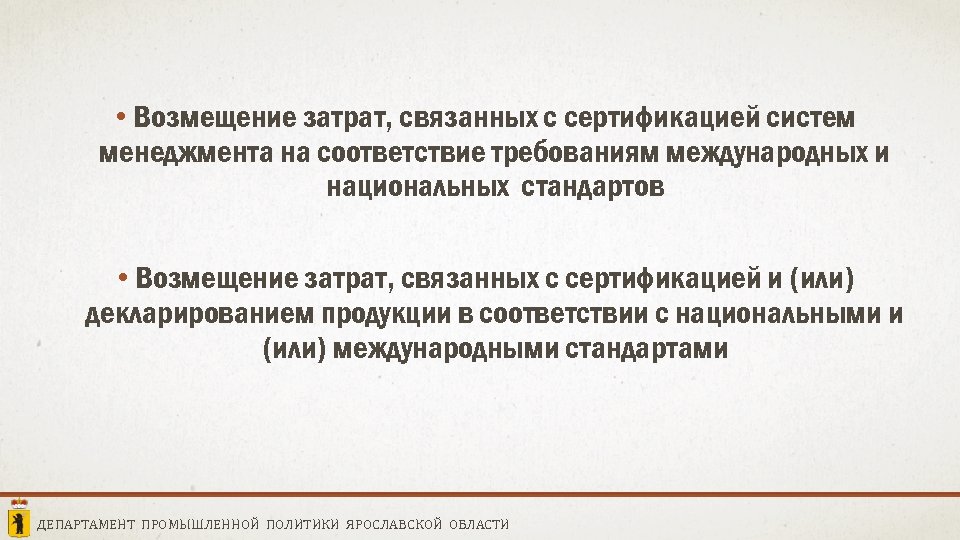 • Возмещение затрат, связанных с сертификацией систем менеджмента на соответствие требованиям международных и национальных стандартов

• Возмещение затрат, связанных с сертификацией и (или) декларированием продукции в соответствии с национальными и (или) международными стандартами

ДЕПАРТАМЕНТ ПРОМЫШЛЕННОЙ ПОЛИТИКИ ЯРОСЛАВСКОЙ ОБЛАСТИ